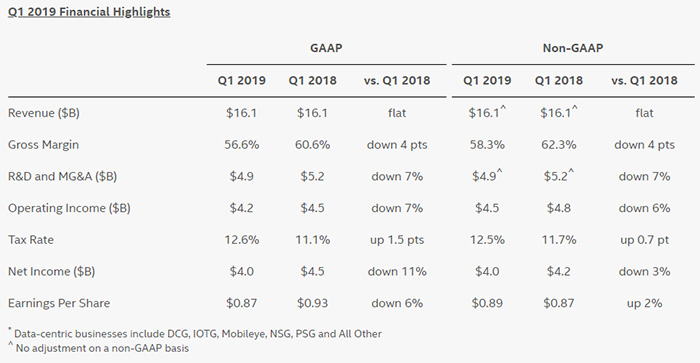 Q1 2019 Financial Highlights

| | GAAP | | | Non-GAAP | | |
|---|---|---|---|---|---|---|
| | Q1 2019 | Q1 2018 | vs. Q1 2018 | Q1 2019 | Q1 2018 | vs. Q1 2018 |
| Revenue ($B) | $16.1 | $16.1 | flat | $16.1^ | $16.1^ | flat |
| Gross Margin | 56.6% | 60.6% | down 4 pts | 58.3% | 62.3% | down 4 pts |
| R&D and MG&A ($B) | $4.9 | $5.2 | down 7% | $4.9^ | $5.2^ | down 7% |
| Operating Income ($B) | $4.2 | $4.5 | down 7% | $4.5 | $4.8 | down 6% |
| Tax Rate | 12.6% | 11.1% | up 1.5 pts | 12.5% | 11.7% | up 0.7 pt |
| Net Income ($B) | $4.0 | $4.5 | down 11% | $4.0 | $4.2 | down 3% |
| Earnings Per Share | $0.87 | $0.93 | down 6% | $0.89 | $0.87 | up 2% |

* Data-centric businesses include DCG, IOTG, Mobileye, NSG, PSG and All Other
^ No adjustment on a non-GAAP basis